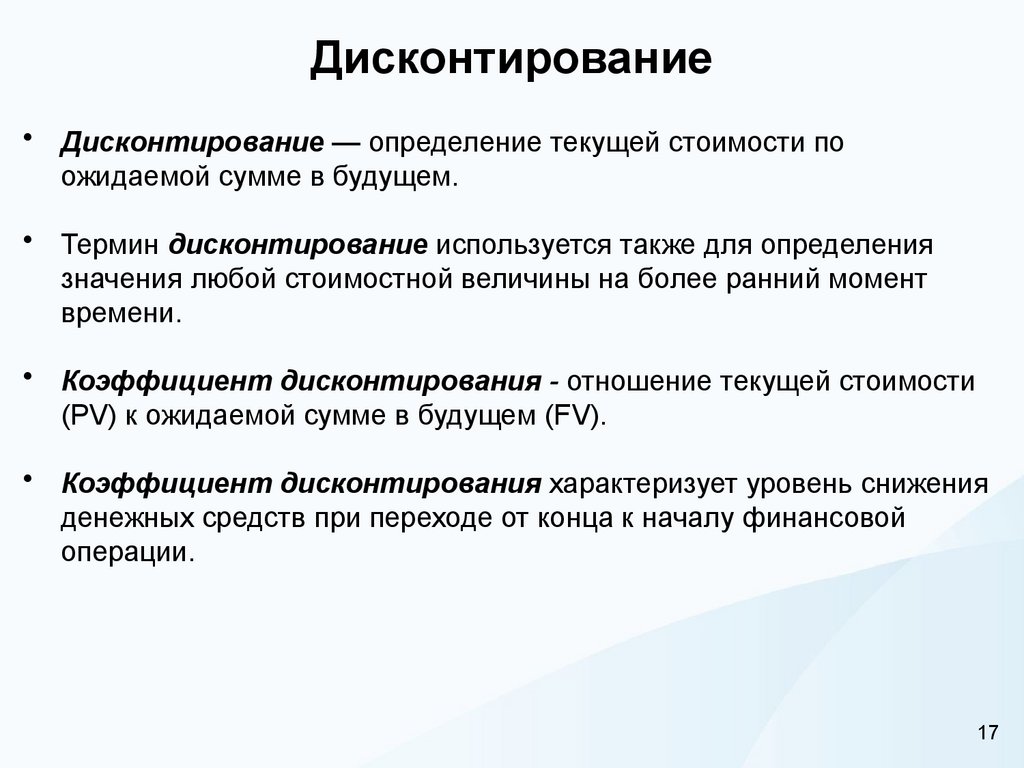 Дисконтирование

• Дисконтирование — определение текущей стоимости по ожидаемой сумме в будущем.

• Термин дисконтирование используется также для определения значения любой стоимостной величины на более ранний момент времени.

• Коэффициент дисконтирования - отношение текущей стоимости (PV) к ожидаемой сумме в будущем (FV).

• Коэффициент дисконтирования характеризует уровень снижения денежных средств при переходе от конца к началу финансовой операции.

17